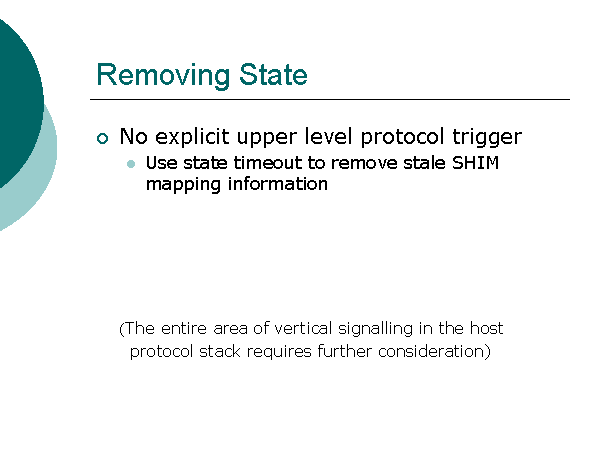 Removing State

No explicit upper level protocol trigger

Use state timeout to remove stale SHIM mapping information

(The entire area of vertical signalling in the host protocol stack requires further consideration)